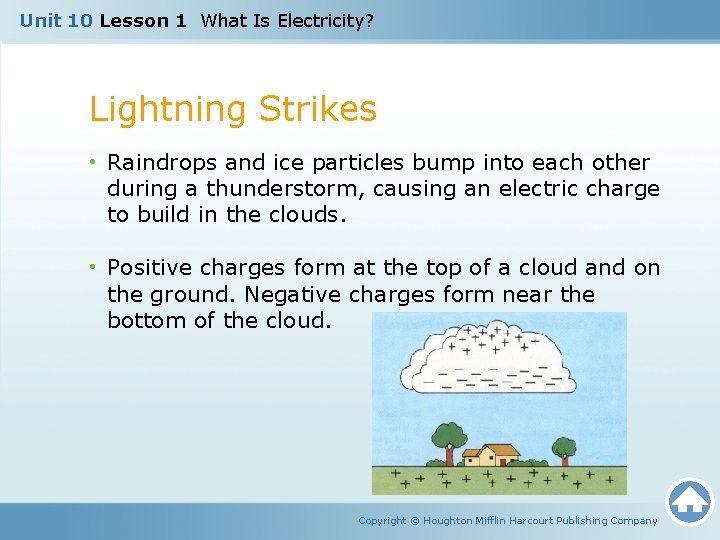 Unit 10 Lesson 1 What Is Electricity?

Lightning Strikes

• Raindrops and ice particles bump into each other during a thunderstorm, causing an electric charge to build in the clouds.

• Positive charges form at the top of a cloud and on the ground. Negative charges form near the bottom of the cloud.

Copyright © Houghton Mifflin Harcourt Publishing Company